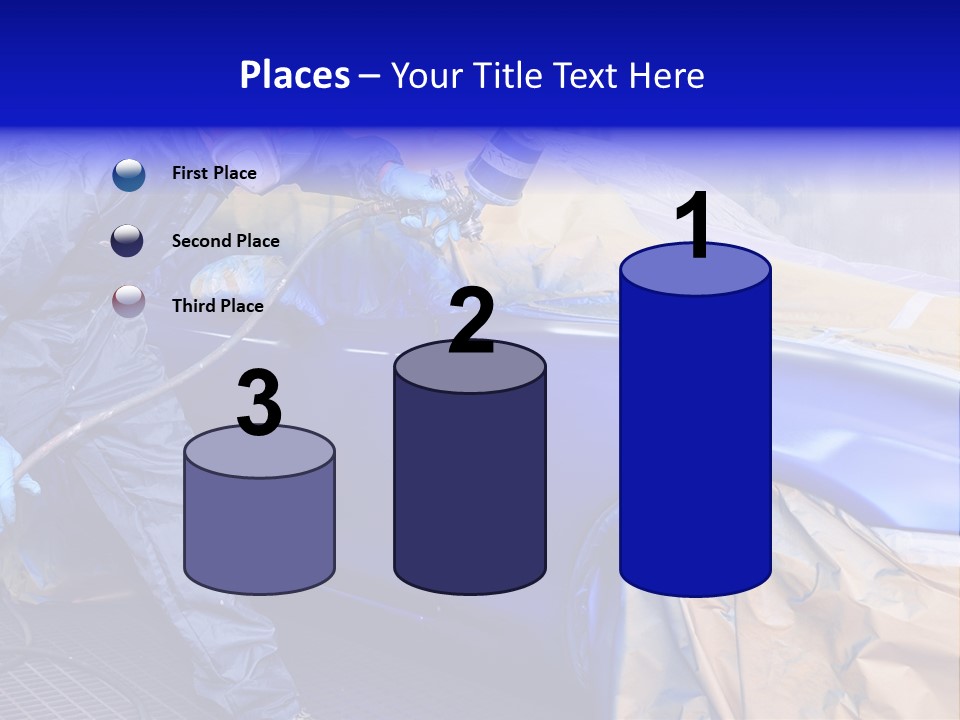 Places – Your Title Text Here

First Place

Second Place

Third Place

3

2

1